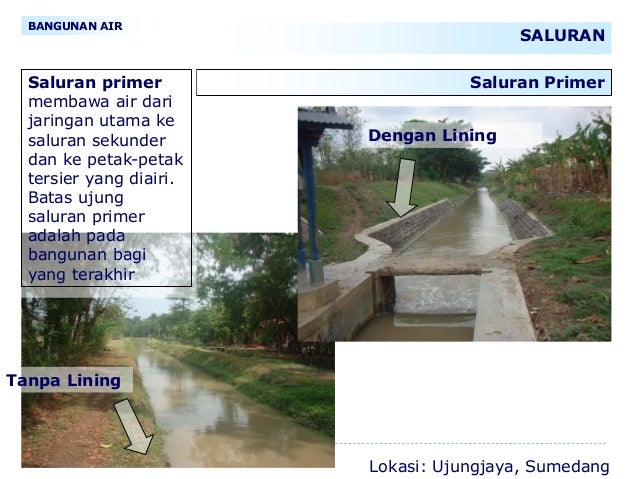 BANGUNAN AIR

SALURAN

Saluran primer membawa air dari jaringan utama ke saluran sekunder dan ke petak-petak tersier yang diairi. Batas ujung saluran primer adalah pada bangunan bagi yang terakhir

Saluran Primer

Dengan Lining

Tanpa Lining

Lokasi: Ujungjaya, Sumedang